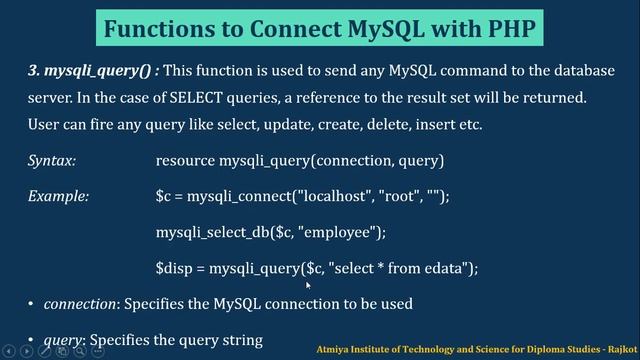 Functions to Connect MySQL with PHP

3. mysqli_query() : This function is used to send any MySQL command to the database server. In the case of SELECT queries, a reference to the result set will be returned. User can fire any query like select, update, create, delete, insert etc.

Syntax: resource mysqli_query(connection, query)

Example: $c = mysqli_connect("localhost", "root", "");

mysqli_select_db($c, "employee");

$disp = mysqli_query($c, "select * from edata");

• connection: Specifies the MySQL connection to be used

• query: Specifies the query string

Atmiya Institute of Technology and Science for Diploma Studies - Rajkot